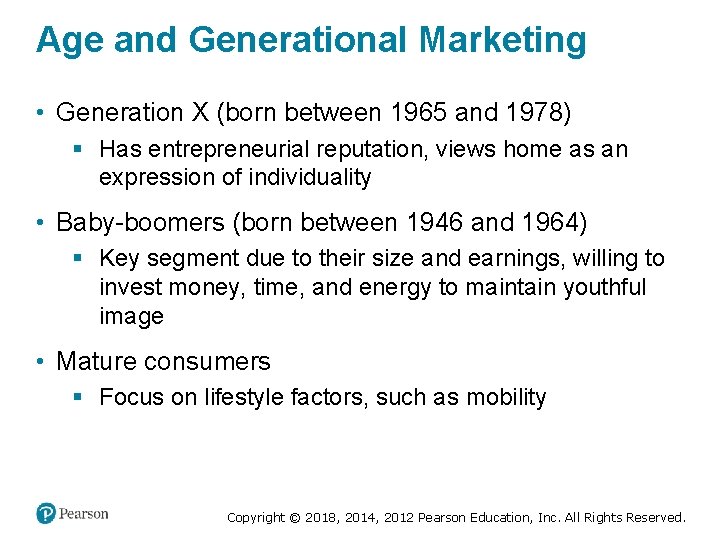 Age and Generational Marketing

• Generation X (born between 1965 and 1978)
 ▪ Has entrepreneurial reputation, views home as an expression of individuality

• Baby-boomers (born between 1946 and 1964)
 ▪ Key segment due to their size and earnings, willing to invest money, time, and energy to maintain youthful image

• Mature consumers
 ▪ Focus on lifestyle factors, such as mobility

Pearson

Copyright © 2018, 2014, 2012 Pearson Education, Inc. All Rights Reserved.